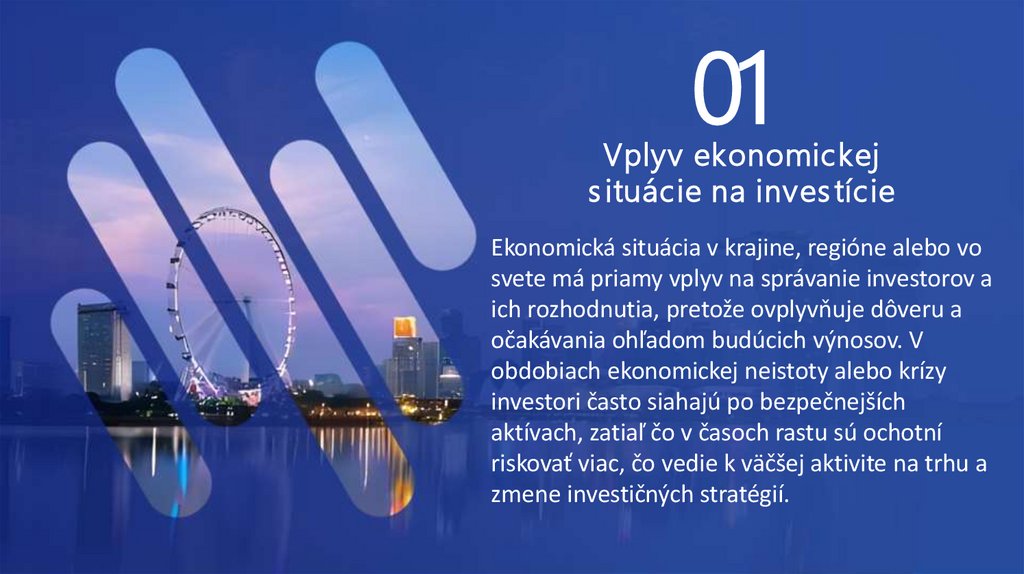 01

Vplyv ekonomickej situácie na investície

Ekonomická situácia v krajine, regióne alebo vo svete má priamy vplyv na správanie investorov a ich rozhodnutia, pretože ovplyvňuje dôveru a očakávania ohľadom budúcich výnosov. V obdobiach ekonomickej neistoty alebo krízy investori často siahajú po bezpečnejších aktívach, zatiaľ čo v časoch rastu sú ochotní riskovať viac, čo vedie k väčšej aktivite na trhu a zmene investičných stratégií.